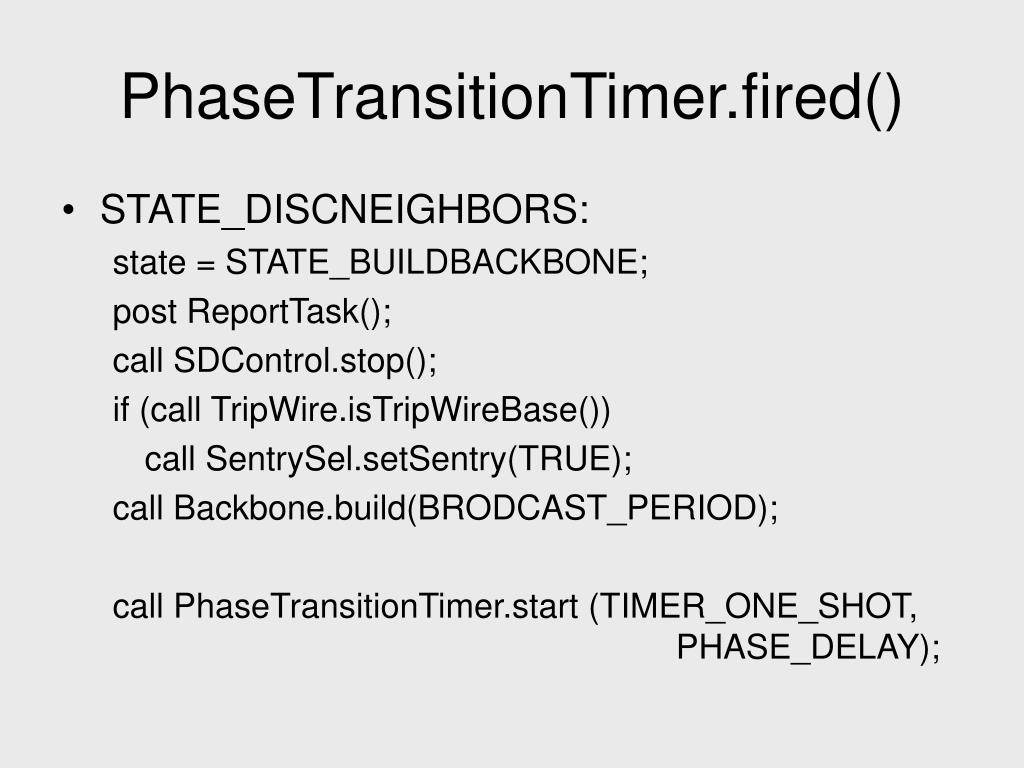 PhaseTransitionTimer.fired()

• STATE_DISCNEIGHBORS:
state = STATE_BUILDBACKBONE;
post ReportTask();
call SDControl.stop();
if (call TripWire.isTripWireBase())
call SentrySel.setSentry(TRUE);
call Backbone.build(BRODCAST_PERIOD);

call PhaseTransitionTimer.start (TIMER_ONE_SHOT, PHASE_DELAY);